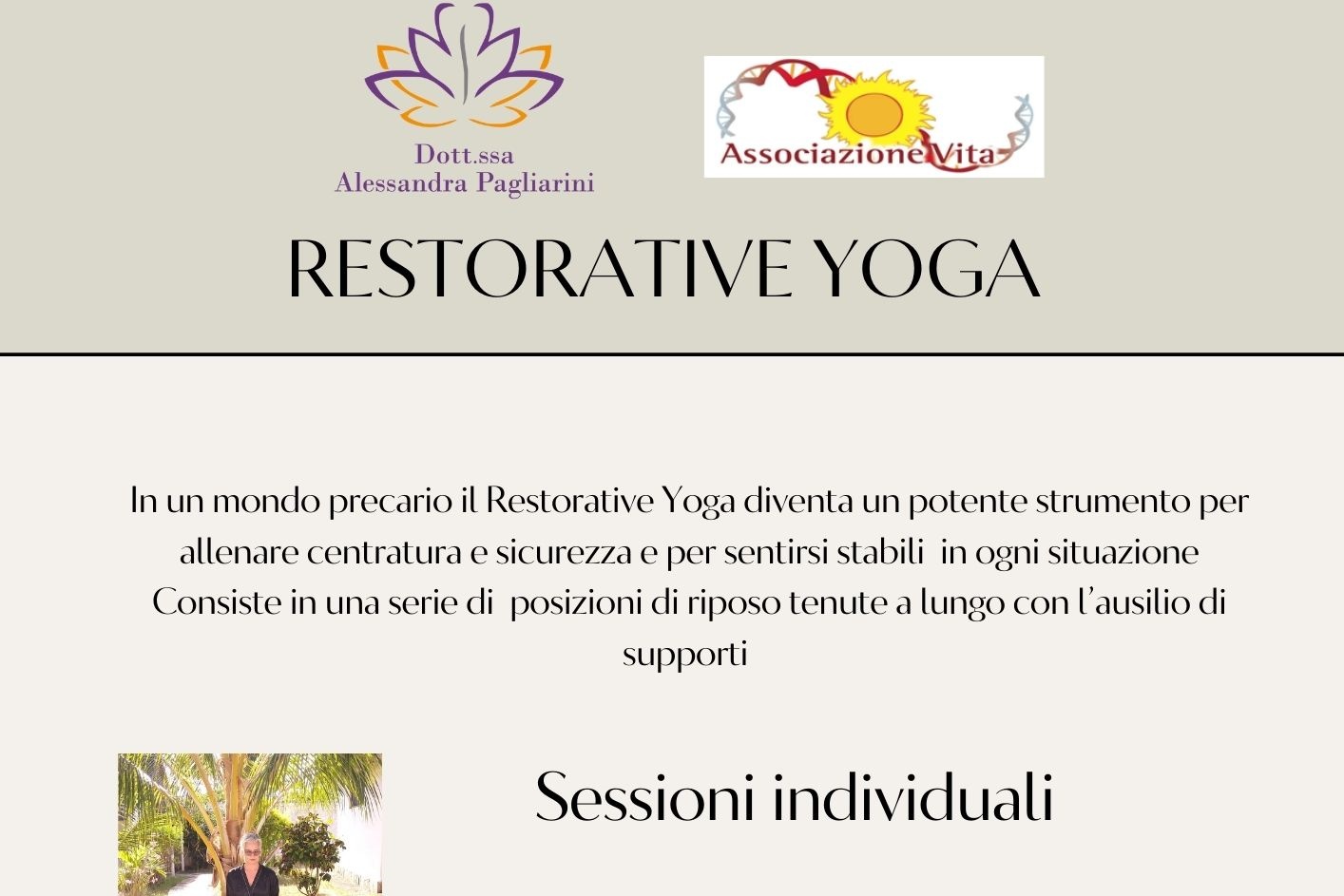 Dott.ssa
Alessandra Pagliarini

Associazione Vita

RESTORATIVE YOGA

In un mondo precario il Restorative Yoga diventa un potente strumento per allenare centratura e sicurezza e per sentirsi stabili in ogni situazione
Consiste in una serie di posizioni di riposo tenute a lungo con l'ausilio di supporti

Sessioni individuali